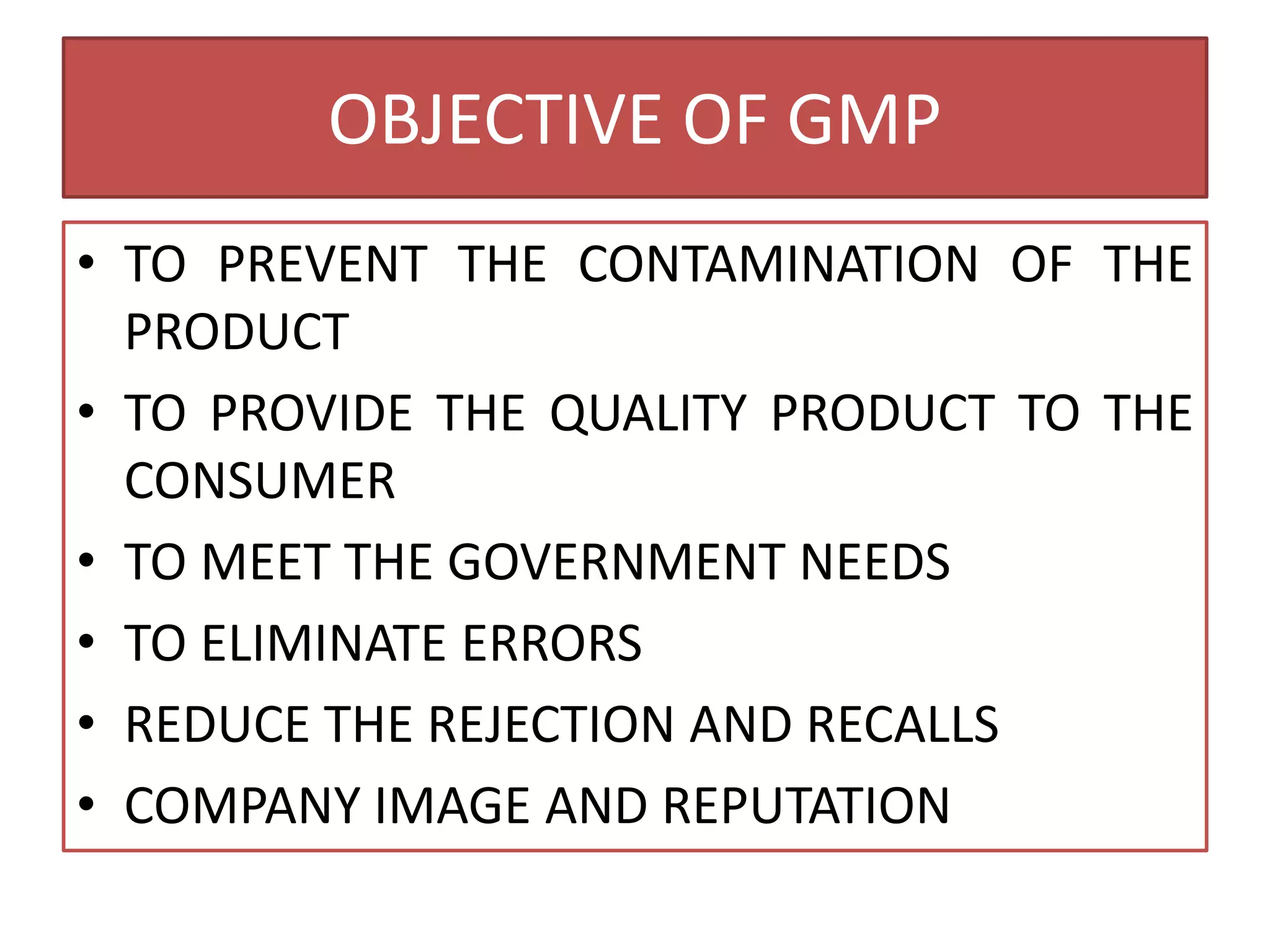 OBJECTIVE OF GMP

• TO PREVENT THE CONTAMINATION OF THE PRODUCT
• TO PROVIDE THE QUALITY PRODUCT TO THE CONSUMER
• TO MEET THE GOVERNMENT NEEDS
• TO ELIMINATE ERRORS
• REDUCE THE REJECTION AND RECALLS
• COMPANY IMAGE AND REPUTATION